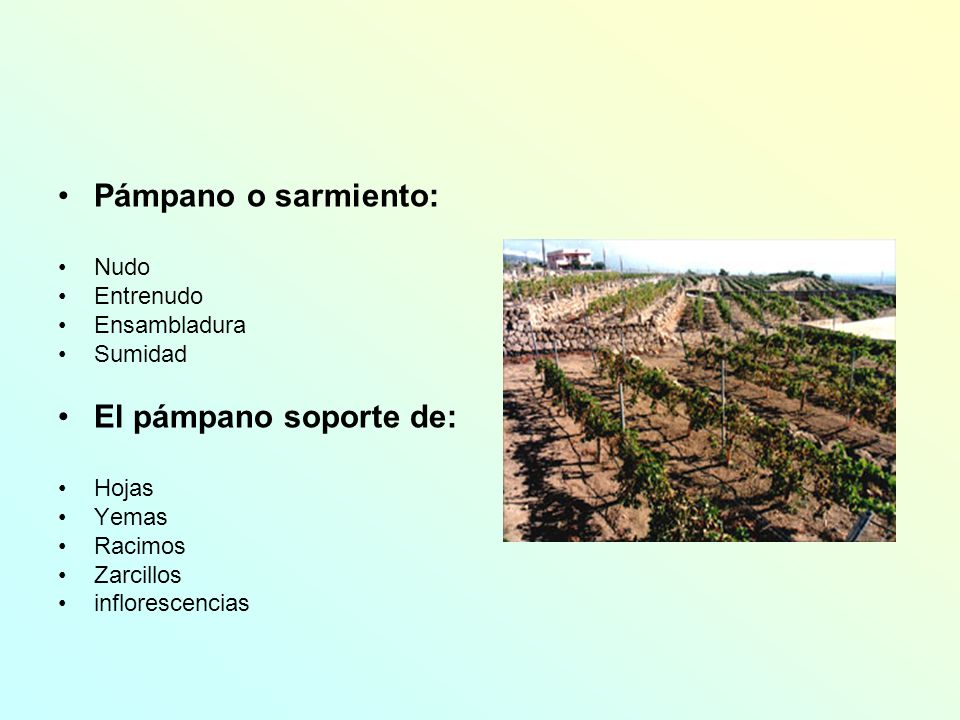 • Pámpano o sarmiento:

• Nudo
• Entrenudo
• Ensambladura
• Sumidad

• El pámpano soporte de:

• Hojas
• Yemas
• Racimos
• Zarcillos
• inflorescencias